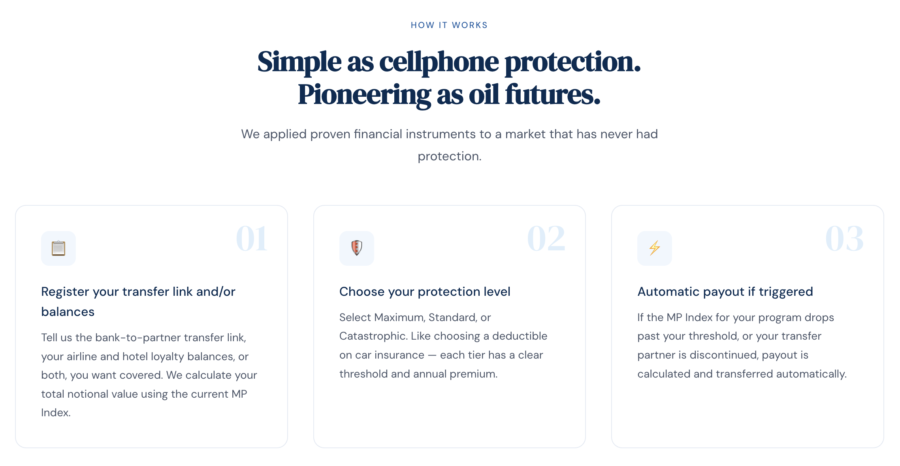 HOW IT WORKS

Simple as cellphone protection.
Pioneering as oil futures.

We applied proven financial instruments to a market that has never had protection.

01

Register your transfer link and/or balances

Tell us the bank-to-partner transfer link, your airline and hotel loyalty balances, or both, you want covered. We calculate your total notional value using the current MP Index.

02

Choose your protection level

Select Maximum, Standard, or Catastrophic. Like choosing a deductible on car insurance — each tier has a clear threshold and annual premium.

03

Automatic payout if triggered

If the MP Index for your program drops past your threshold, or your transfer partner is discontinued, payout is calculated and transferred automatically.